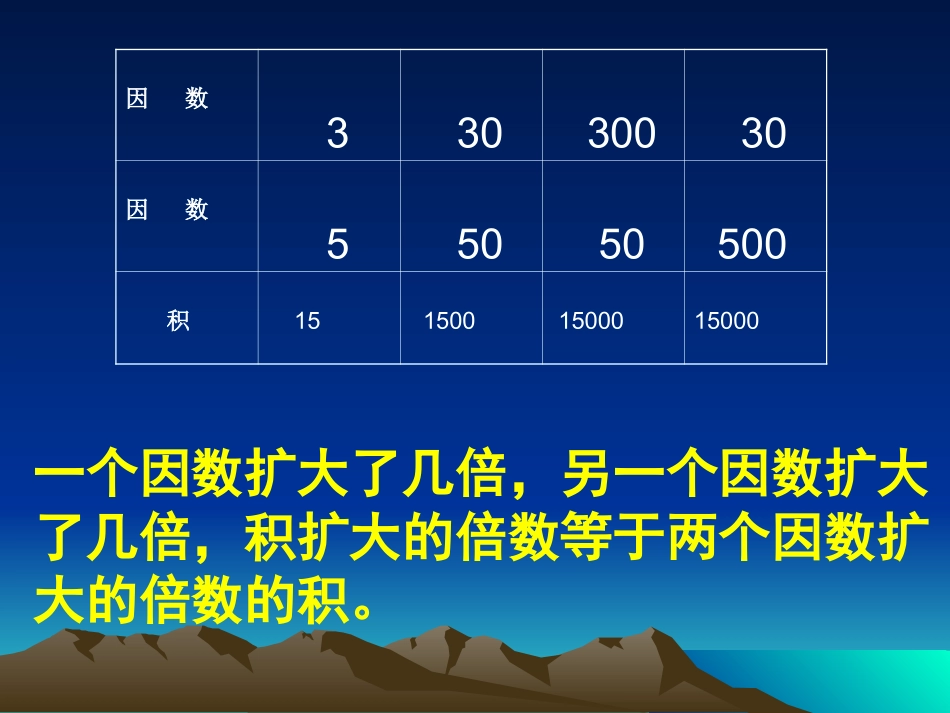 | 因　数 | 3 | 30 | 300 | 30 |
|---|---|---|---|---|
| 因　数 | 5 | 50 | 50 | 500 |
| 积 | 15 | 1500 | 15000 | 15000 |

一个因数扩大了几倍，另一个因数扩大了几倍，积扩大的倍数等于两个因数扩大的倍数的积。